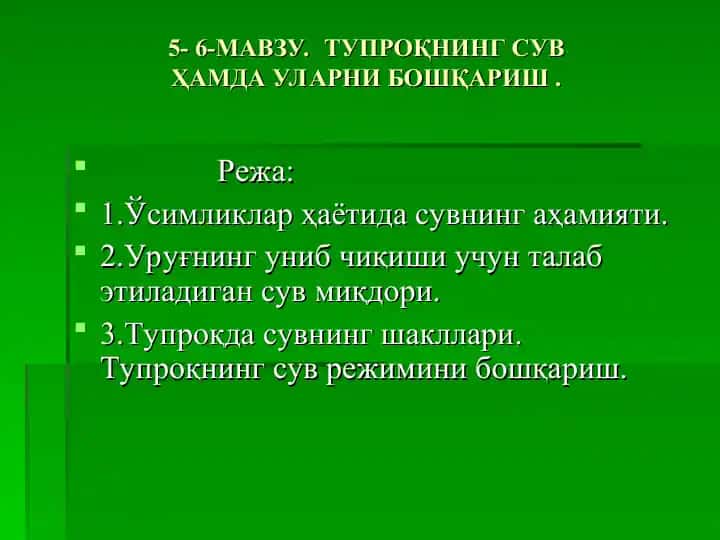 5- 6-МАВЗУ. ТУПРОҚНИНГ СУВ ҲАМДА УЛАРНИ БОШҚАРИШ .

Режа:

1.Ўсимликлар ҳаётида сувнинг аҳамияти.

2.Уруғнинг униб чиқиши учун талаб этиладиган сув миқдори.

3.Тупроқда сувнинг шакллари. Тупроқнинг сув режимини бошқариш.